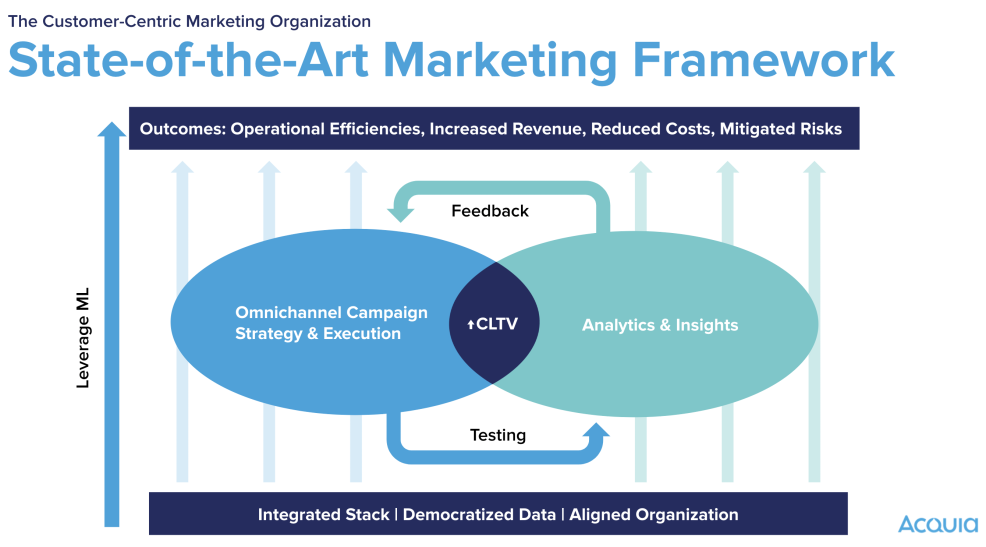 The Customer-Centric Marketing Organization

State-of-the-Art Marketing Framework

Outcomes: Operational Efficiencies, Increased Revenue, Reduced Costs, Mitigated Risks

Leverage ML

Feedback

Omnichannel Campaign Strategy & Execution

↑CLTV

Analytics & Insights

Testing

Integrated Stack | Democratized Data | Aligned Organization

Acquia